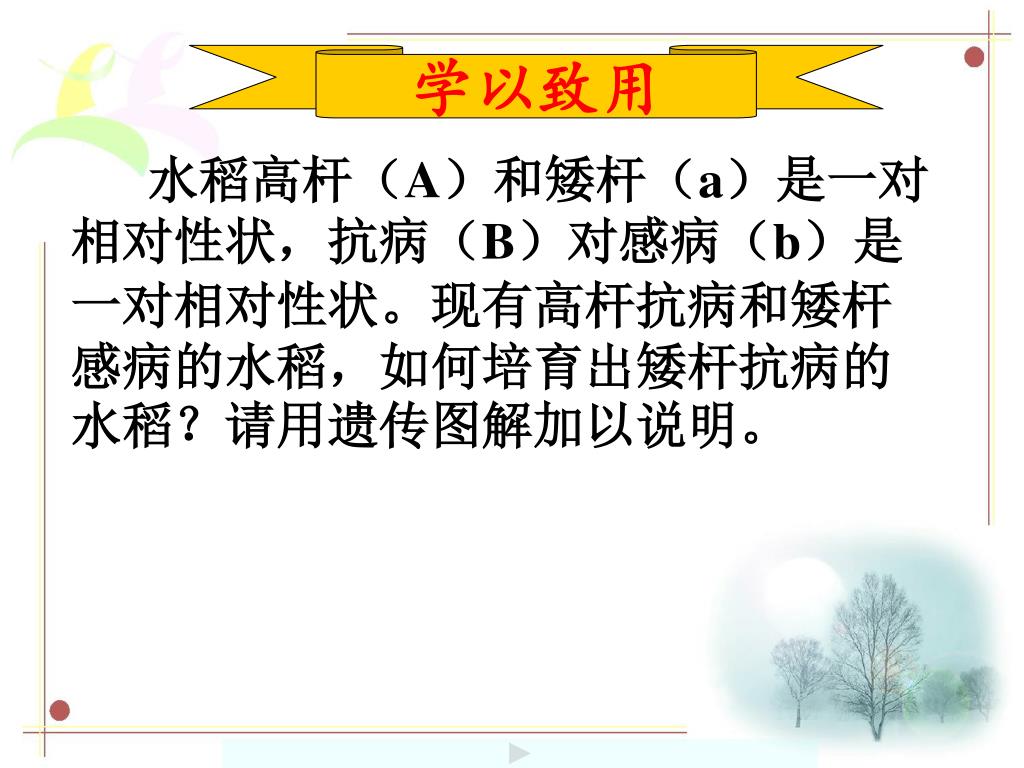 学以致用

水稻高杆（A）和矮杆（a）是一对相对性状，抗病（B）对感病（b）是一对相对性状。现有高杆抗病和矮杆感病的水稻，如何培育出矮杆抗病的水稻？请用遗传图解加以说明。